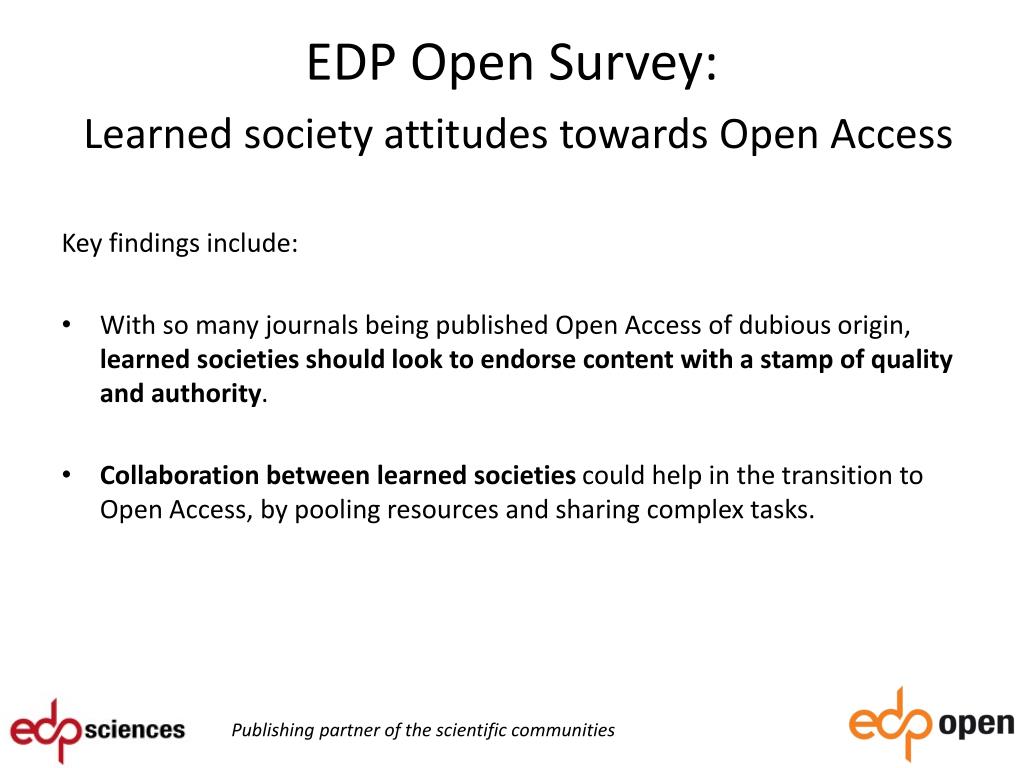 EDP Open Survey:
Learned society attitudes towards Open Access

Key findings include:

• With so many journals being published Open Access of dubious origin, learned societies should look to endorse content with a stamp of quality and authority.

• Collaboration between learned societies could help in the transition to Open Access, by pooling resources and sharing complex tasks.

edp sciences

Publishing partner of the scientific communities

edp open